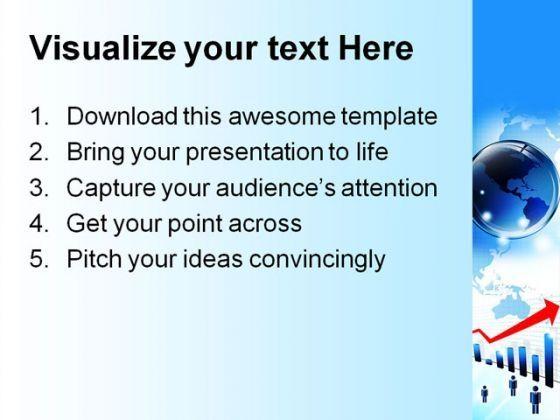 Visualize your text Here

1. Download this awesome template
2. Bring your presentation to life
3. Capture your audience's attention
4. Get your point across
5. Pitch your ideas convincingly